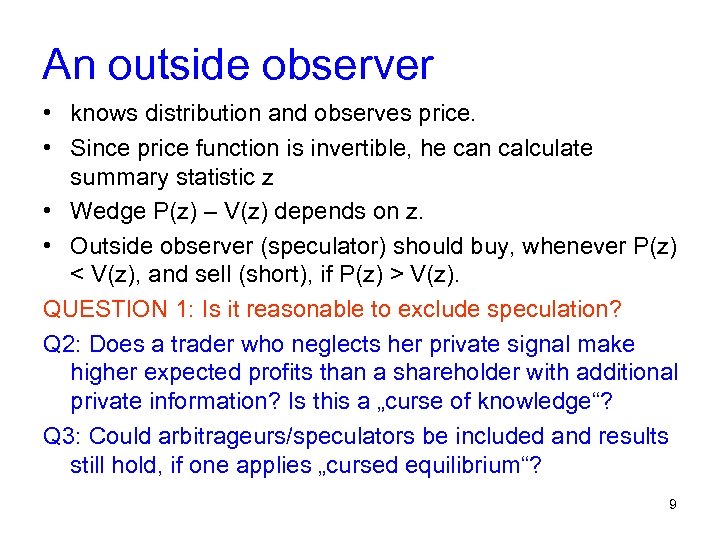 An outside observer

• knows distribution and observes price.
• Since price function is invertible, he can calculate summary statistic z
• Wedge P(z) – V(z) depends on z.
• Outside observer (speculator) should buy, whenever P(z) < V(z), and sell (short), if P(z) > V(z).

QUESTION 1: Is it reasonable to exclude speculation?

Q2: Does a trader who neglects her private signal make higher expected profits than a shareholder with additional private information? Is this a „curse of knowledge“?

Q3: Could arbitrageurs/speculators be included and results still hold, if one applies „cursed equilibrium“?

9